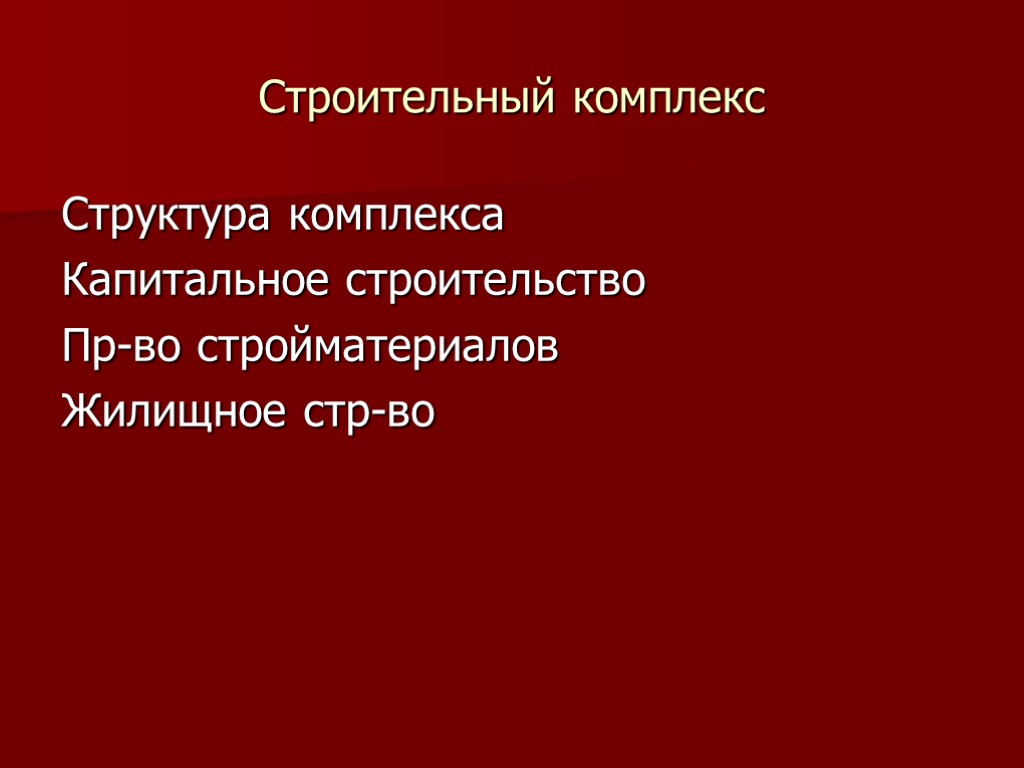 Строительный комплекс

Структура комплекса
Капитальное строительство
Пр-во стройматериалов
Жилищное стр-во